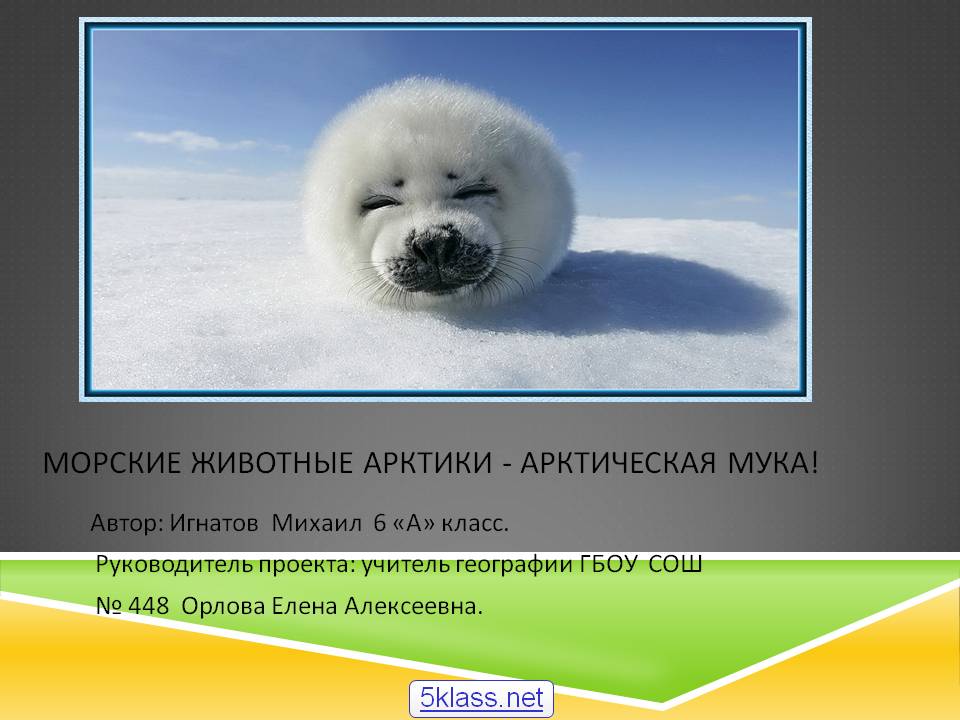 МОРСКИЕ ЖИВОТНЫЕ АРКТИКИ - АРКТИЧЕСКАЯ МУКА!

Автор: Игнатов Михаил 6 «А» класс.

Руководитель проекта: учитель географии ГБОУ СОШ № 448 Орлова Елена Алексеевна.

5klass.net